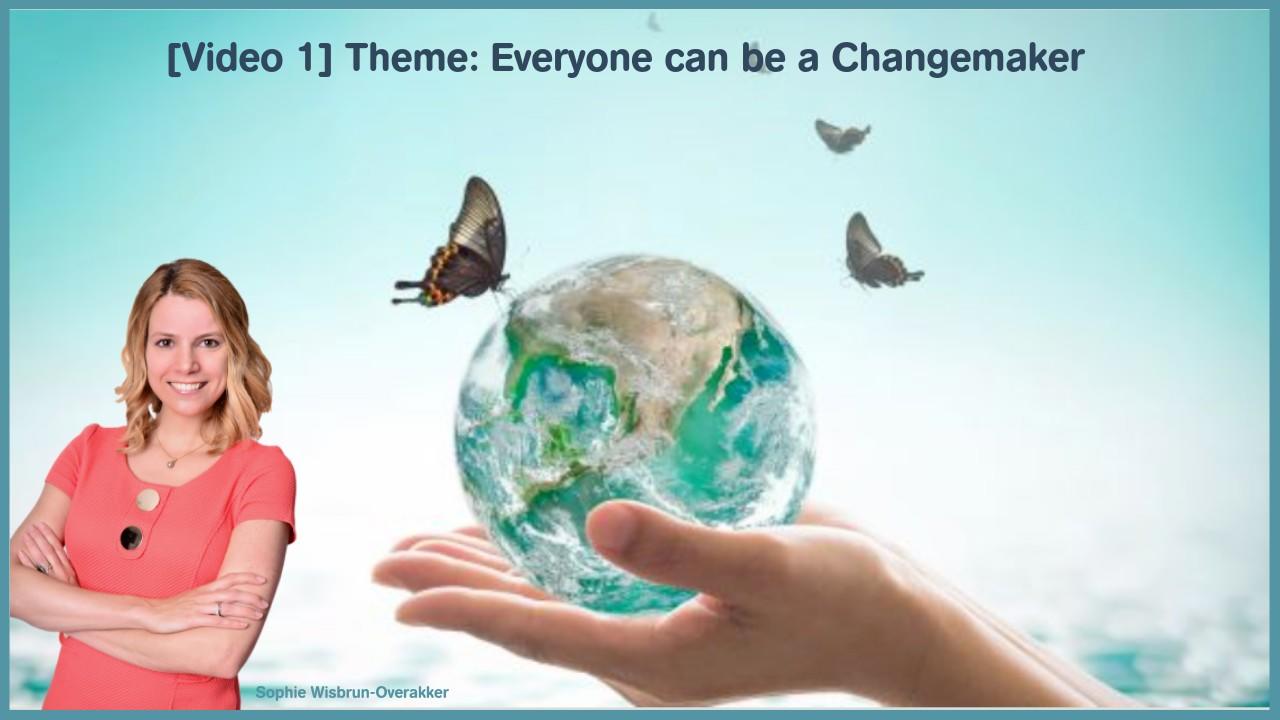 [Video 1] Theme: Everyone can be a Changemaker

Sophie Wisbrun-Overakker